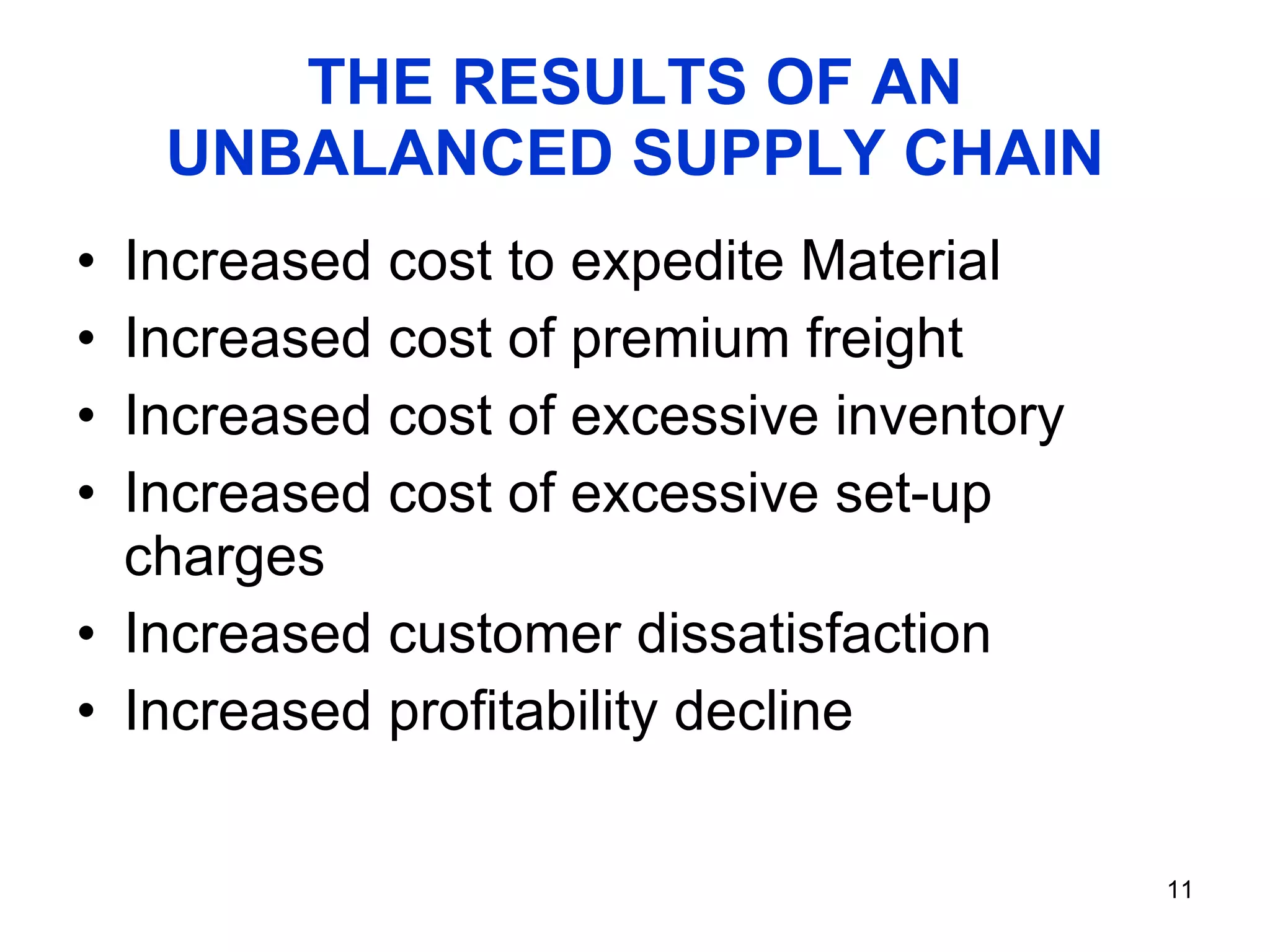 THE RESULTS OF AN UNBALANCED SUPPLY CHAIN

• Increased cost to expedite Material
• Increased cost of premium freight
• Increased cost of excessive inventory
• Increased cost of excessive set-up charges
• Increased customer dissatisfaction
• Increased profitability decline

11